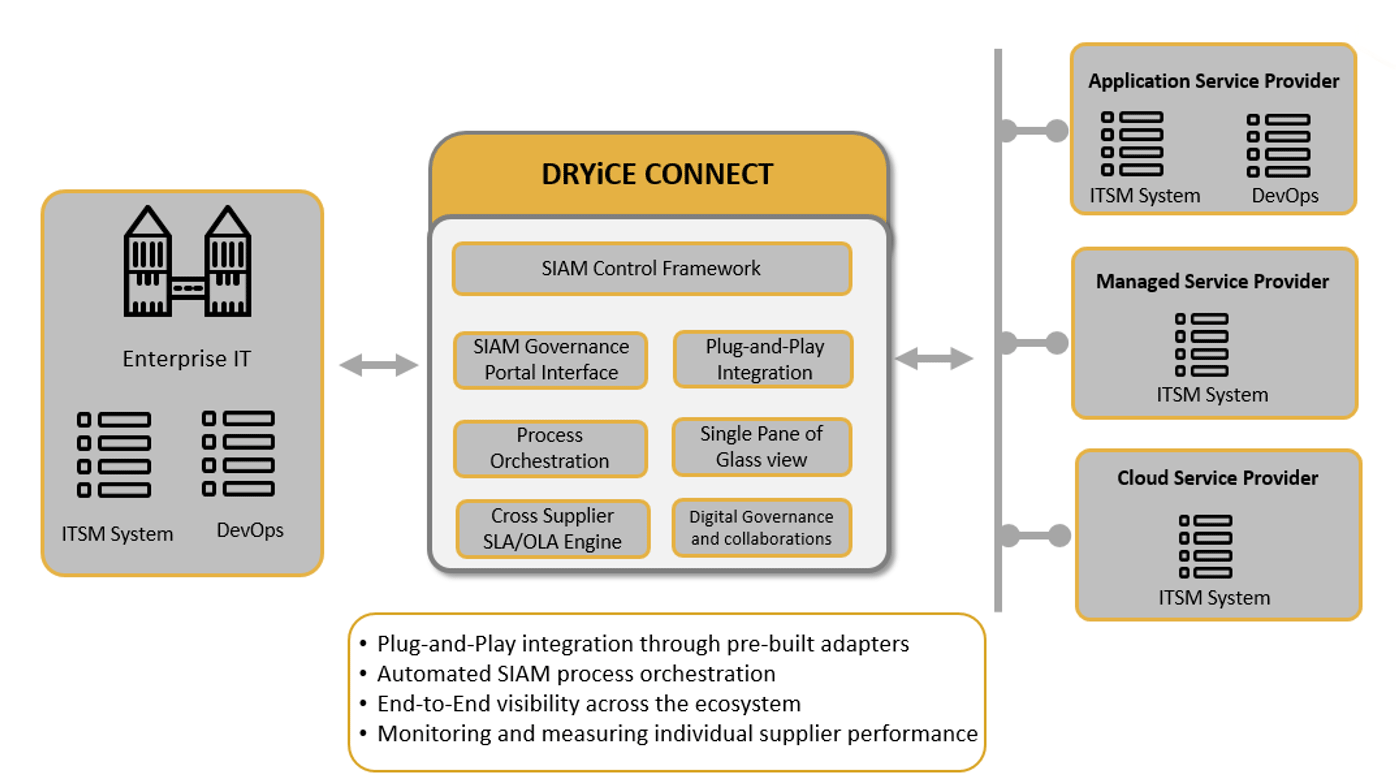 Enterprise IT

ITSM System

DevOps

DRYiCE CONNECT

SIAM Control Framework

SIAM Governance Portal Interface

Plug-and-Play Integration

Process Orchestration

Single Pane of Glass view

Cross Supplier SLA/OLA Engine

Digital Governance and collaborations

Application Service Provider

ITSM System

DevOps

Managed Service Provider

ITSM System

Cloud Service Provider

ITSM System

• Plug-and-Play integration through pre-built adapters
• Automated SIAM process orchestration
• End-to-End visibility across the ecosystem
• Monitoring and measuring individual supplier performance